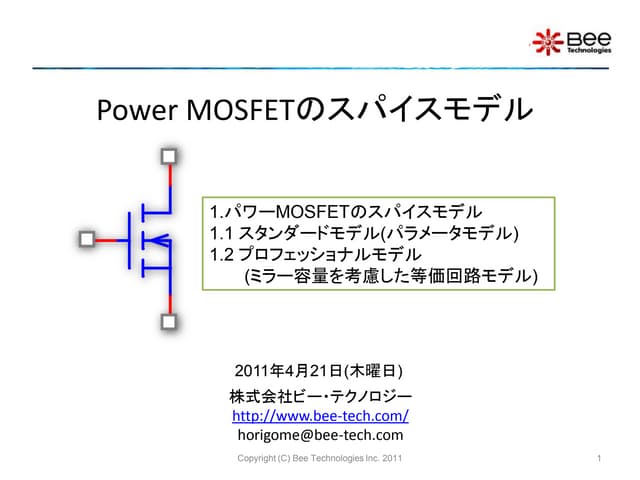 Bee Technologies

Power MOSFETのスパイスモデル

1.パワーMOSFETのスパイスモデル
1.1 スタンダードモデル(パラメータモデル)
1.2 プロフェッショナルモデル
(ミラー容量を考慮した等価回路モデル)

2011年4月21日(木曜日)
株式会社ビー・テクノロジー
http://www.bee-tech.com/
horigome@bee-tech.com

Copyright (C) Bee Technologies Inc. 2011

1